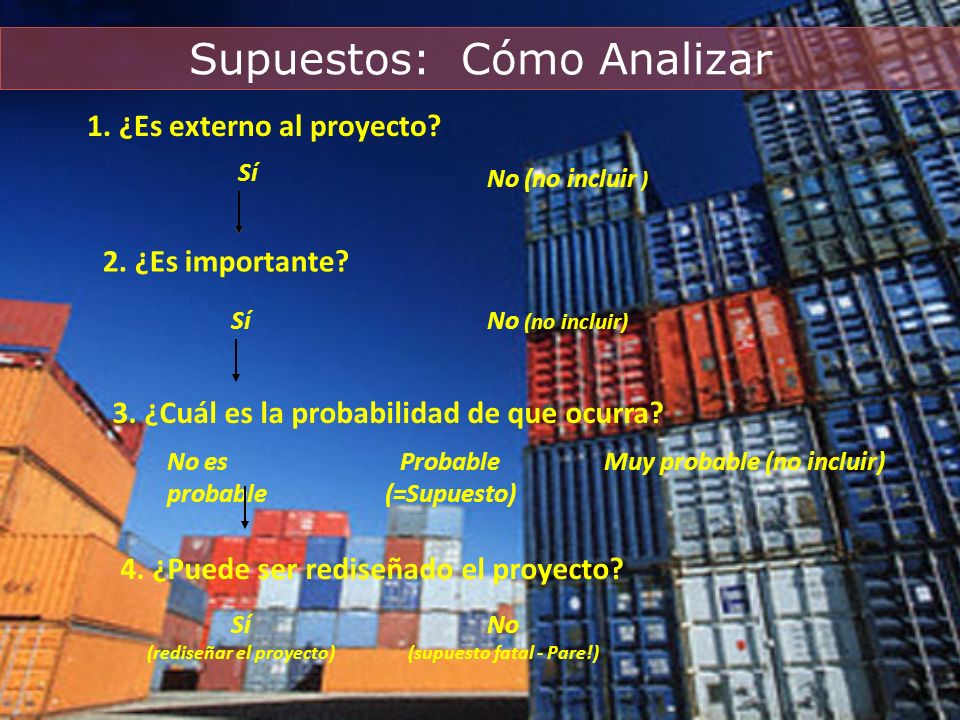 Supuestos: Cómo Analizar

1. ¿Es externo al proyecto?

Sí

No (no incluir )

2. ¿Es importante?

Sí

No (no incluir)

3. ¿Cuál es la probabilidad de que ocurra?

No es probable

Probable (=Supuesto)

Muy probable (no incluir)

4. ¿Puede ser rediseñado el proyecto?

Sí (rediseñar el proyecto)

No (supuesto fatal - Pare!)